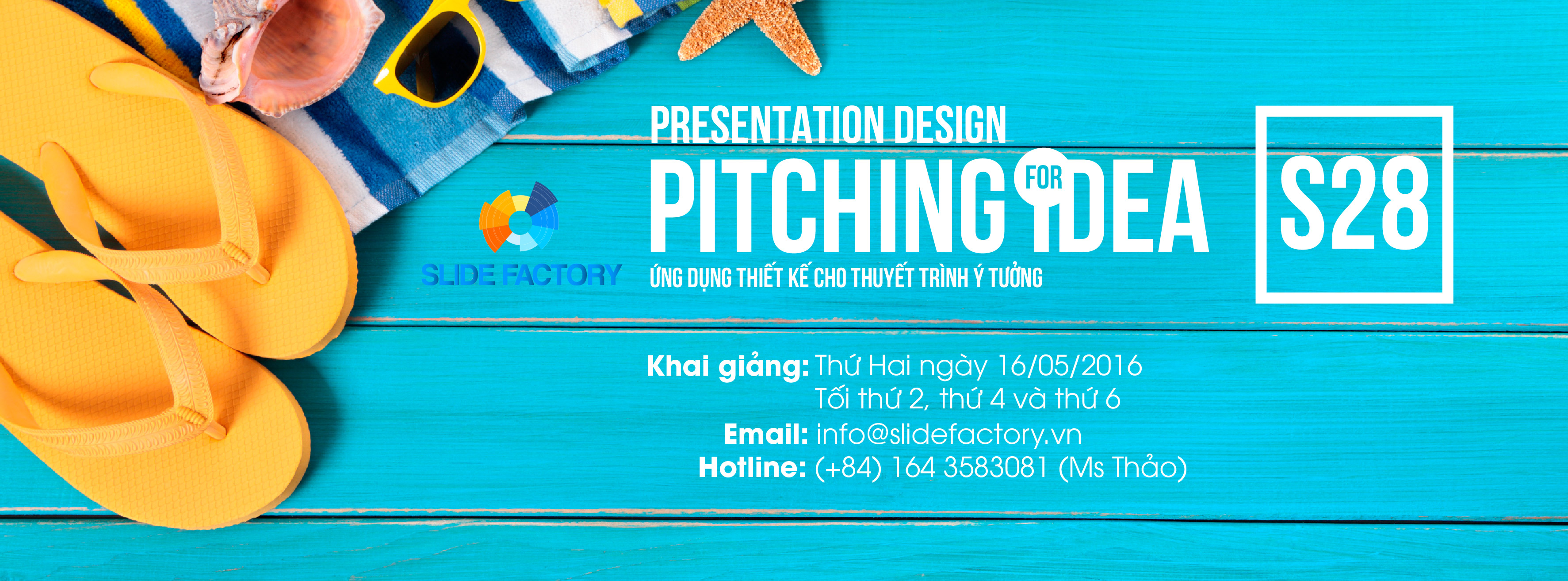 SLIDE FACTORY

PRESENTATION DESIGN
PITCHING FOR IDEA
ỨNG DỤNG THIẾT KẾ CHO THUYẾT TRÌNH Ý TƯỞNG

S28

Khai giảng: Thứ Hai ngày 16/05/2016
Tối thứ 2, thứ 4 và thứ 6
Email: info@slidefactory.vn
Hotline: (+84) 164 3583081 (Ms Thảo)